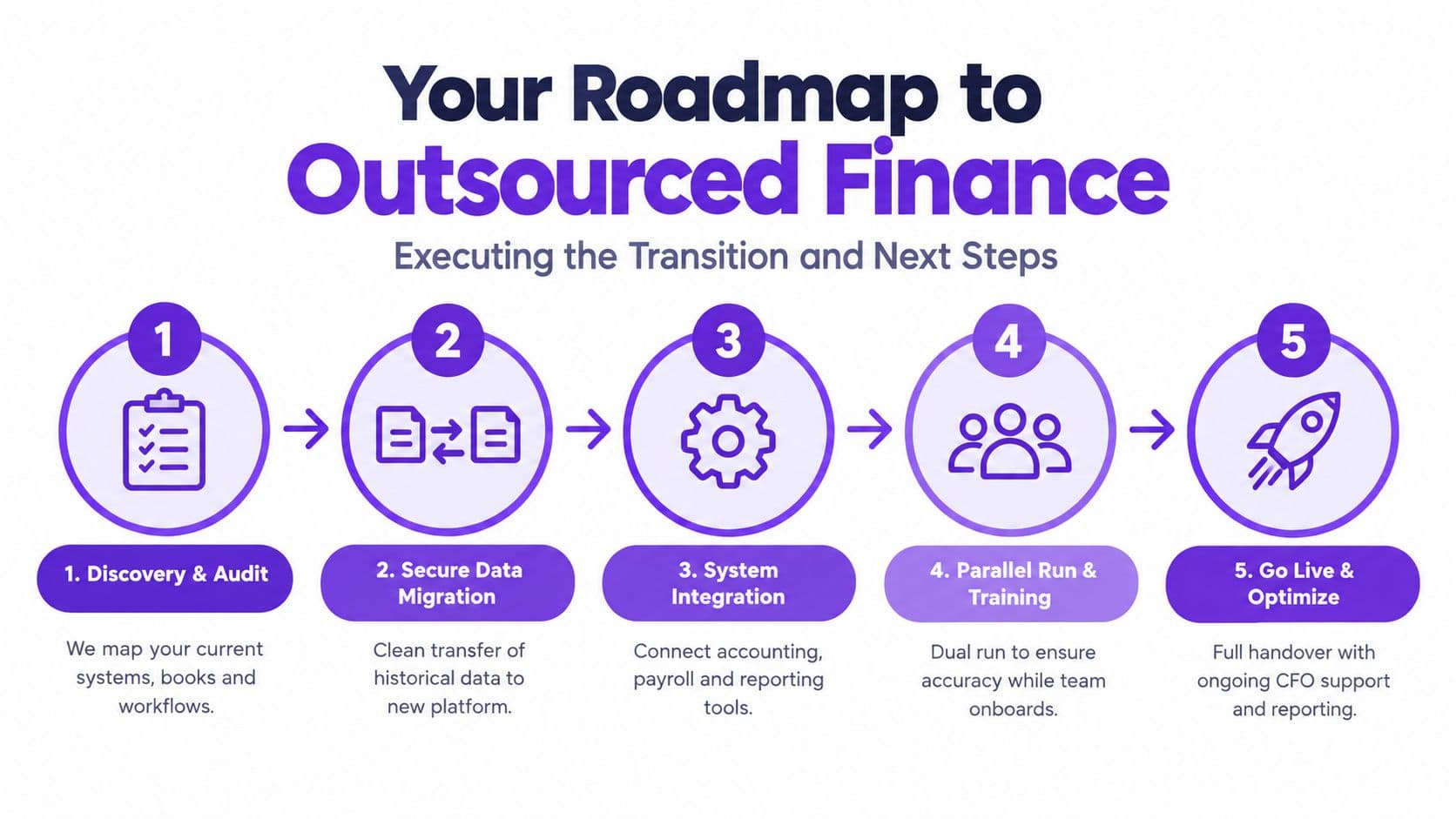 Your Roadmap to
Outsourced Finance

Executing the Transition and Next Steps

1

2

3

4

5

1. Discovery & Audit

We map your current systems, books and workflows.

2. Secure Data Migration

Clean transfer of historical data to new platform.

3. System Integration

Connect accounting, payroll and reporting tools.

4. Parallel Run & Training

Dual run to ensure accuracy while team onboards.

5. Go Live & Optimize

Full handover with ongoing CFO support and reporting.